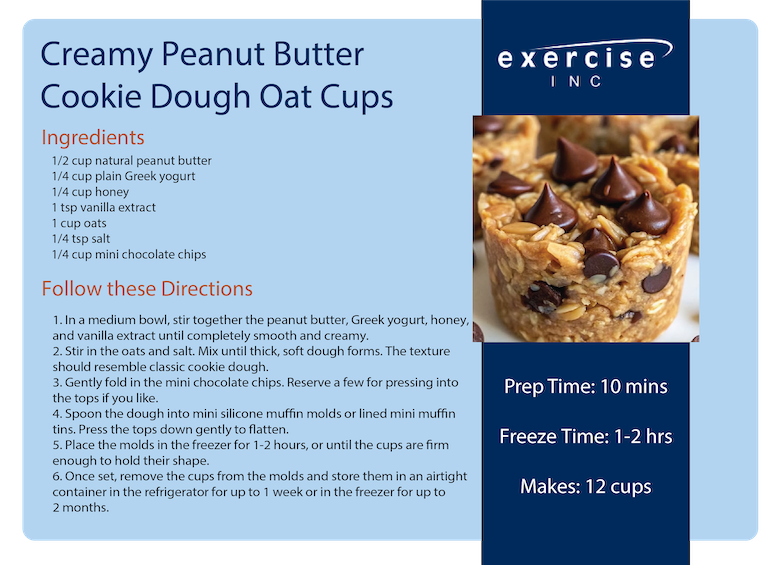 Creamy Peanut Butter Cookie Dough Oat Cups

Ingredients

1/2 cup natural peanut butter
1/4 cup plain Greek yogurt
1/4 cup honey
1 tsp vanilla extract
1 cup oats
1/4 tsp salt
1/4 cup mini chocolate chips

Follow these Directions

1. In a medium bowl, stir together the peanut butter, Greek yogurt, honey, and vanilla extract until completely smooth and creamy.
2. Stir in the oats and salt. Mix until thick, soft dough forms. The texture should resemble classic cookie dough.
3. Gently fold in the mini chocolate chips. Reserve a few for pressing into the tops if you like.
4. Spoon the dough into mini silicone muffin molds or lined mini muffin tins. Press the tops down gently to flatten.
5. Place the molds in the freezer for 1-2 hours, or until the cups are firm enough to hold their shape.
6. Once set, remove the cups from the molds and store them in an airtight container in the refrigerator for up to 1 week or in the freezer for up to 2 months.

exercise
INC

Prep Time: 10 mins

Freeze Time: 1-2 hrs

Makes: 12 cups